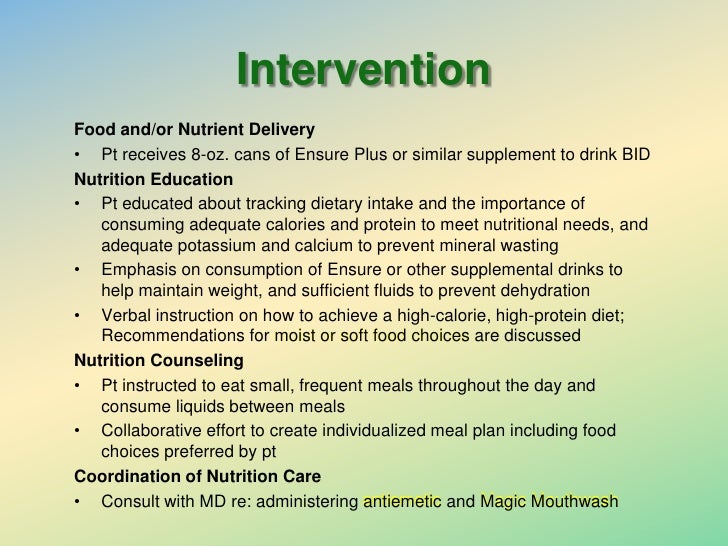 Intervention

Food and/or Nutrient Delivery

• Pt receives 8-oz. cans of Ensure Plus or similar supplement to drink BID

Nutrition Education

• Pt educated about tracking dietary intake and the importance of consuming adequate calories and protein to meet nutritional needs, and adequate potassium and calcium to prevent mineral wasting

• Emphasis on consumption of Ensure or other supplemental drinks to help maintain weight, and sufficient fluids to prevent dehydration

• Verbal instruction on how to achieve a high-calorie, high-protein diet; Recommendations for moist or soft food choices are discussed

Nutrition Counseling

• Pt instructed to eat small, frequent meals throughout the day and consume liquids between meals

• Collaborative effort to create individualized meal plan including food choices preferred by pt

Coordination of Nutrition Care

• Consult with MD re: administering antiemetic and Magic Mouthwash